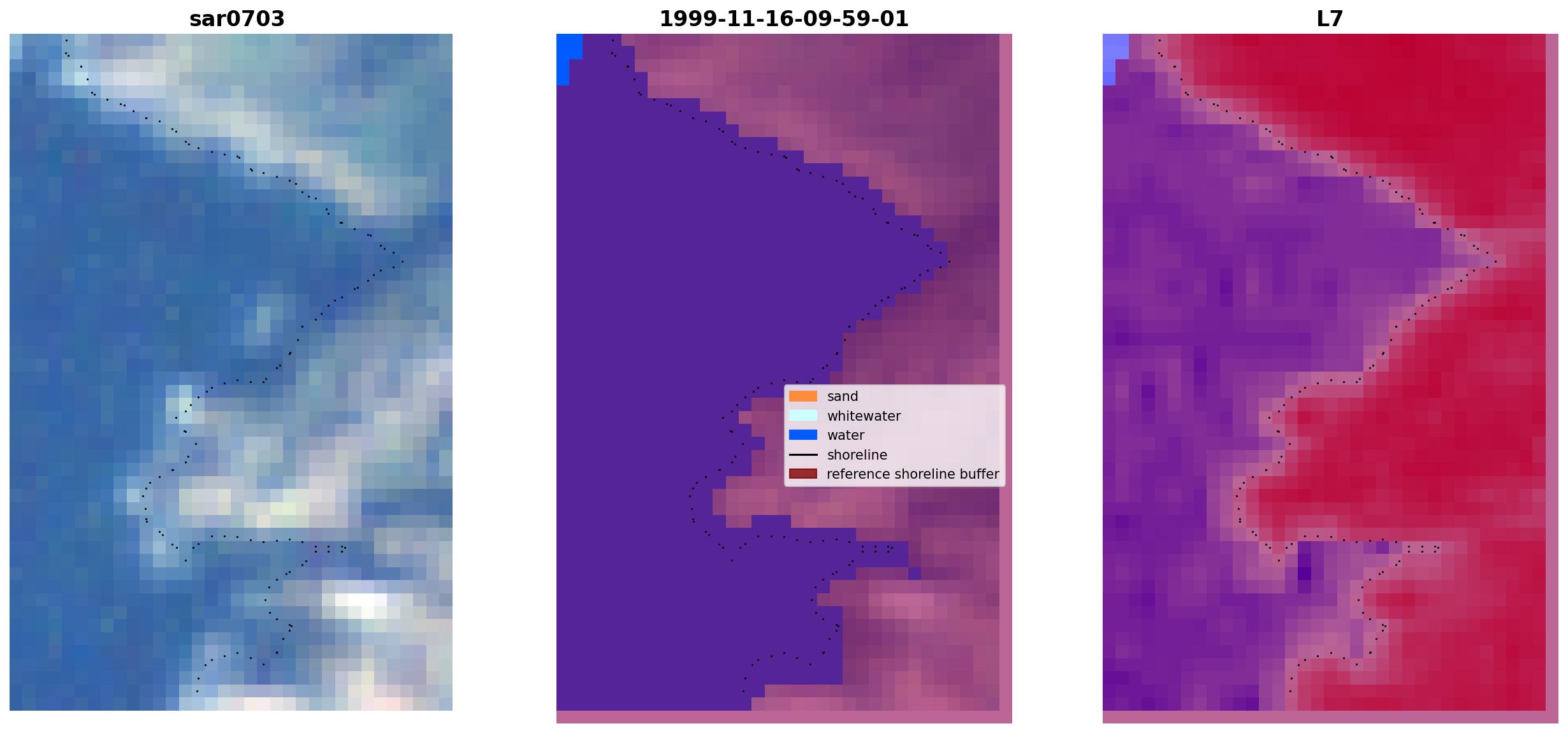 sar0703

1999-11-16-09-59-01

sand
whitewater
water
shoreline
reference shoreline buffer

L7